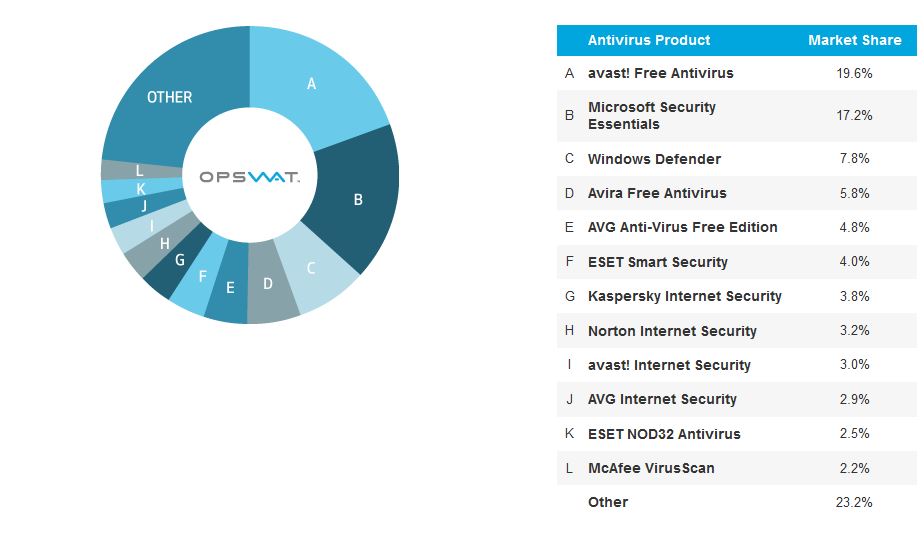 OTHER
A
B
C
D
E
F
G
H
I
J
K
L
OPSWAT.

| | Antivirus Product | Market Share |
|---|---|---|
| A | avast! Free Antivirus | 19.6% |
| B | Microsoft Security Essentials | 17.2% |
| C | Windows Defender | 7.8% |
| D | Avira Free Antivirus | 5.8% |
| E | AVG Anti-Virus Free Edition | 4.8% |
| F | ESET Smart Security | 4.0% |
| G | Kaspersky Internet Security | 3.8% |
| H | Norton Internet Security | 3.2% |
| I | avast! Internet Security | 3.0% |
| J | AVG Internet Security | 2.9% |
| K | ESET NOD32 Antivirus | 2.5% |
| L | McAfee VirusScan | 2.2% |
| | Other | 23.2% |